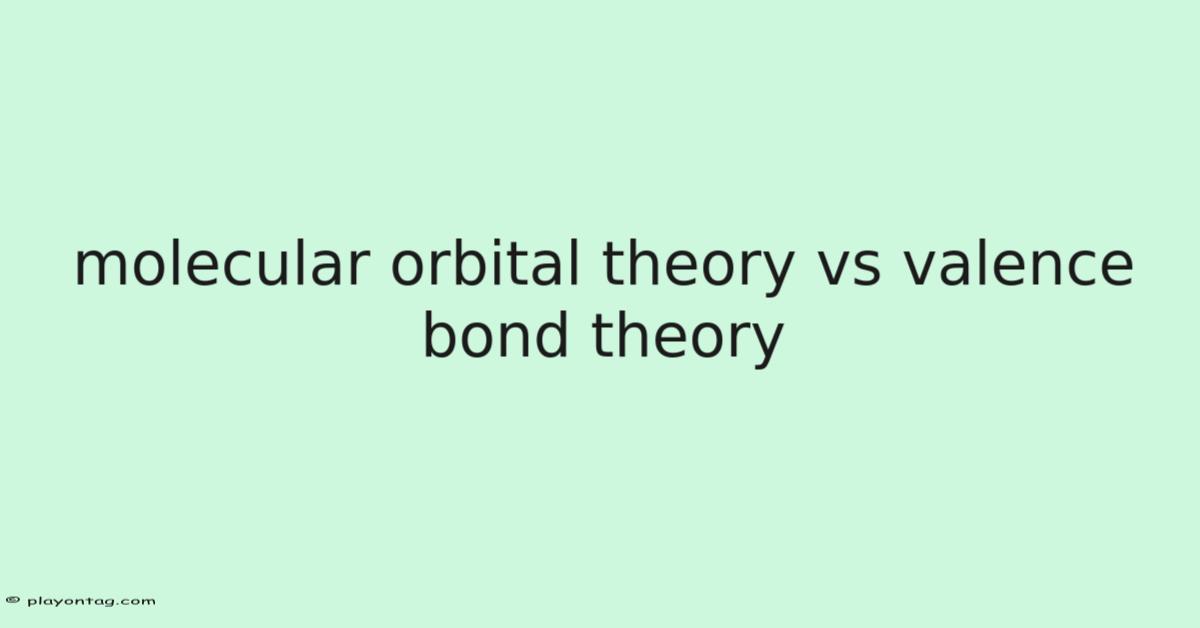 molecular orbital theory vs valence bond theory

© playontag.com